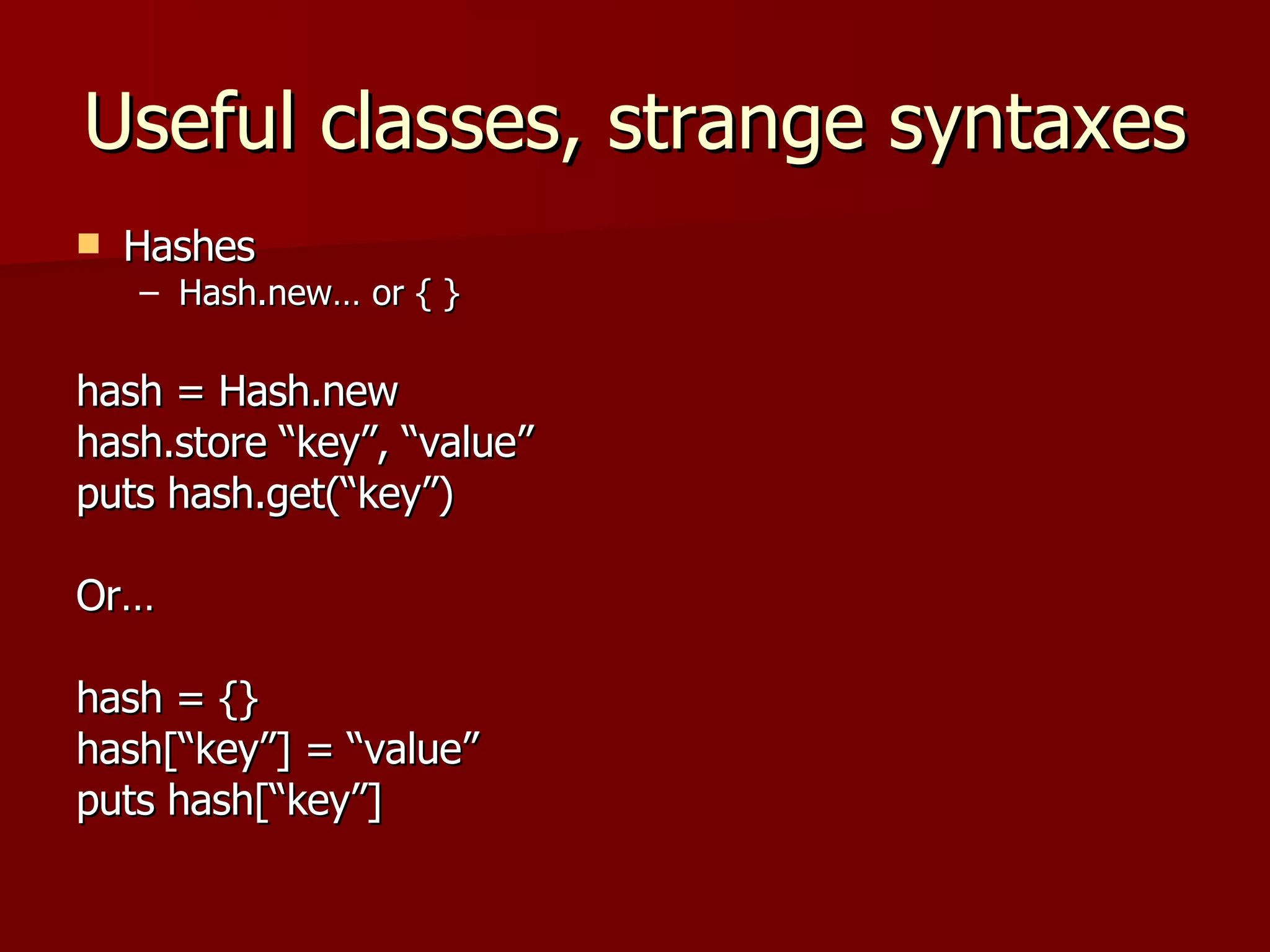 Useful classes, strange syntaxes

Hashes
– Hash.new… or { }

hash = Hash.new
hash.store “key”, “value”
puts hash.get(“key”)

Or…

hash = {}
hash[“key”] = “value”
puts hash[“key”]